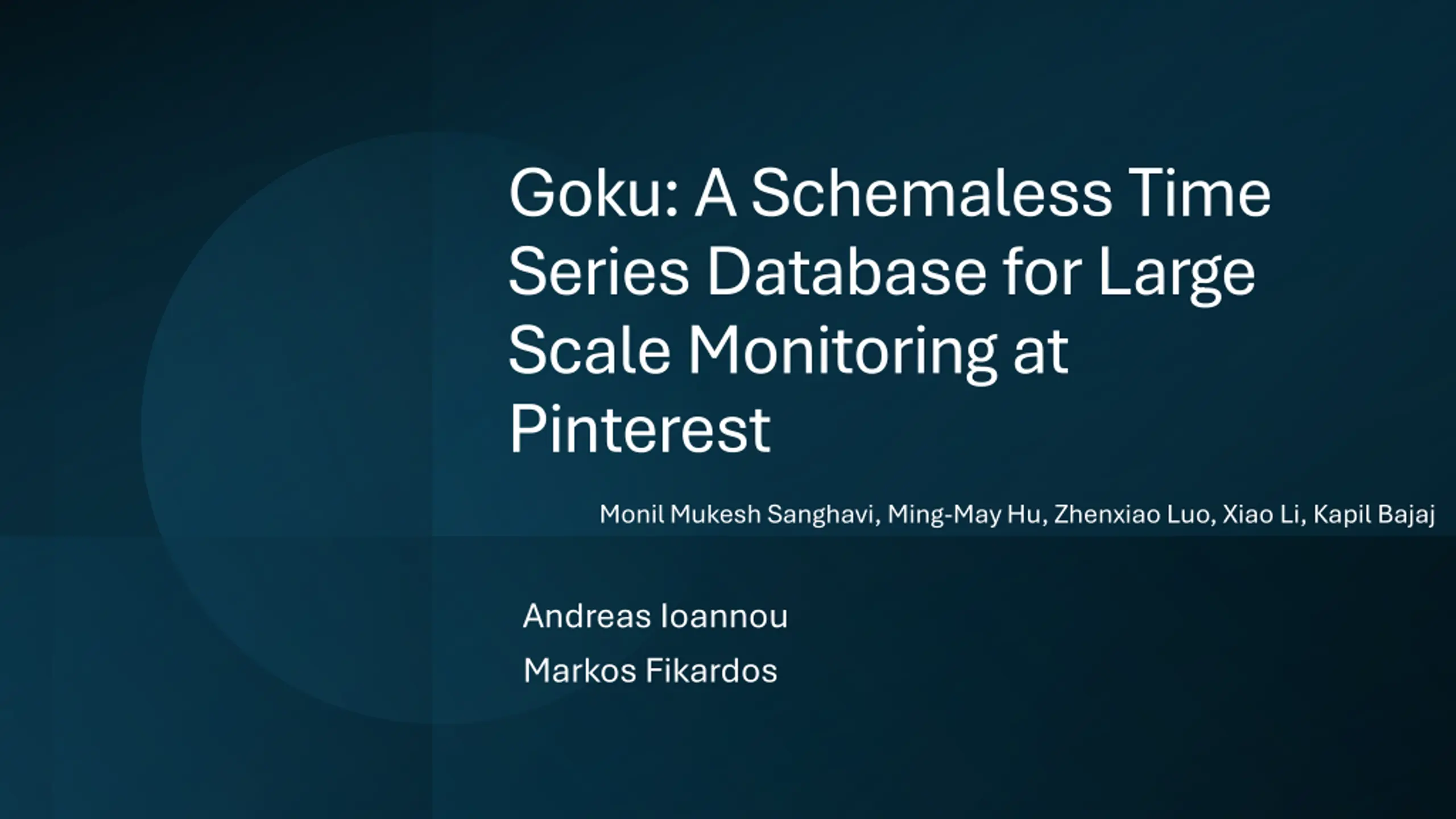 Goku: A Schemaless Time Series Database for Large Scale Monitoring at Pinterest

Monil Mukesh Sanghavi, Ming-May Hu, Zhenxiao Luo, Xiao Li, Kapil Bajaj

Andreas Ioannou
Markos Fikardos